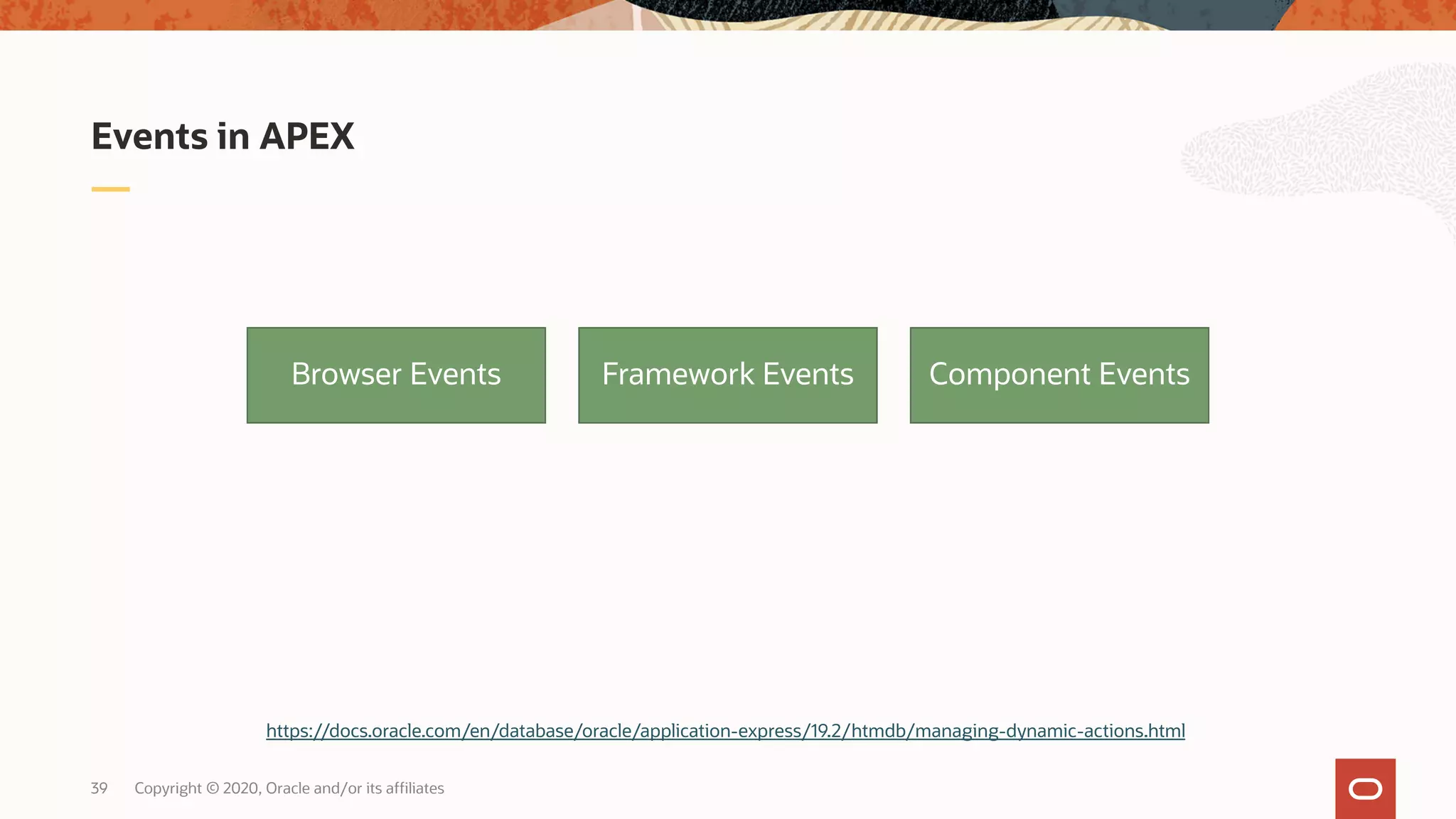 Events in APEX

Browser Events

Framework Events

Component Events

https://docs.oracle.com/en/database/oracle/application-express/19.2/htmdb/managing-dynamic-actions.html

39 Copyright © 2020, Oracle and/or its affiliates